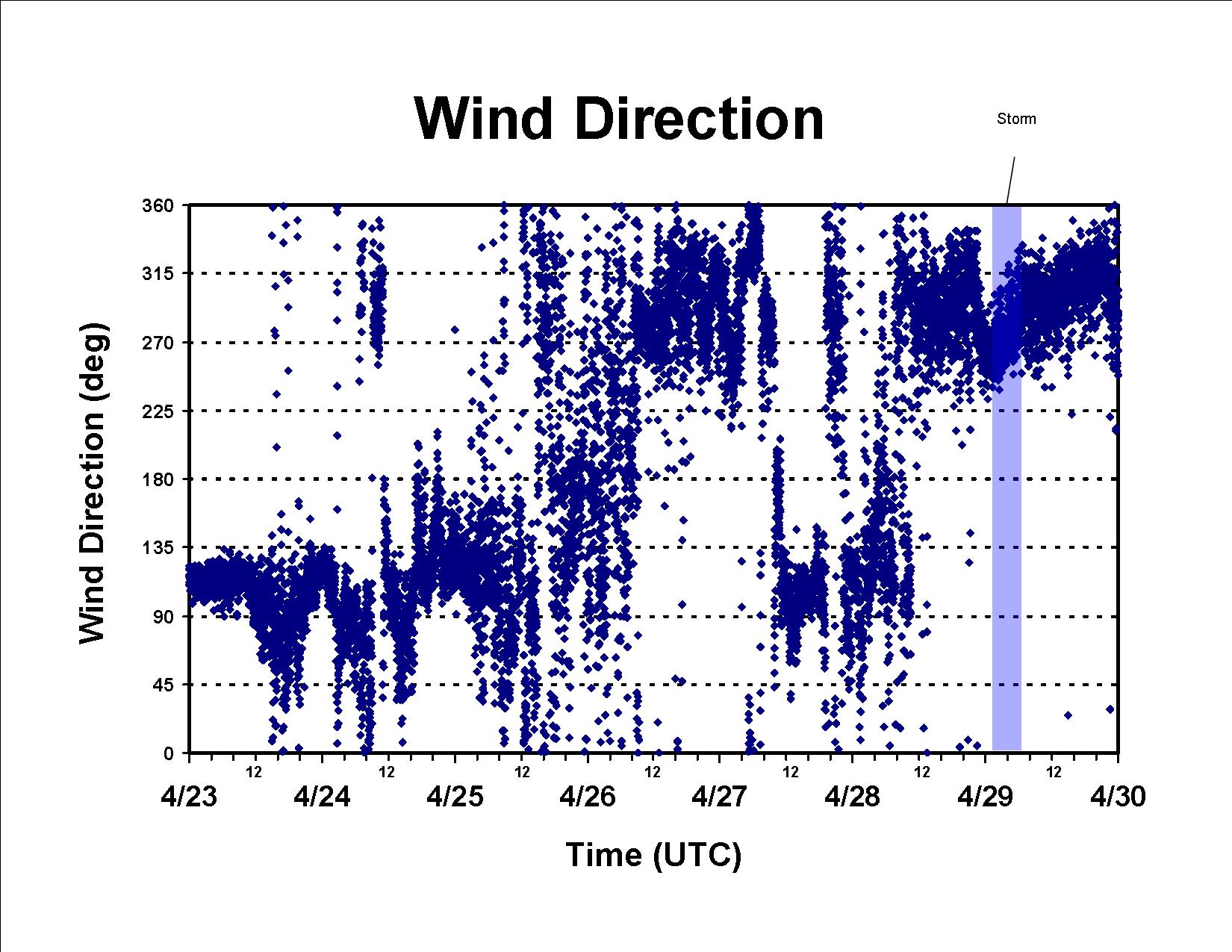 Wind Direction

Storm

Wind Direction (deg)

360
315
270
225
180
135
90
45
0

12
12
12
12
12
12
12

4/23
4/24
4/25
4/26
4/27
4/28
4/29
4/30

Time (UTC)